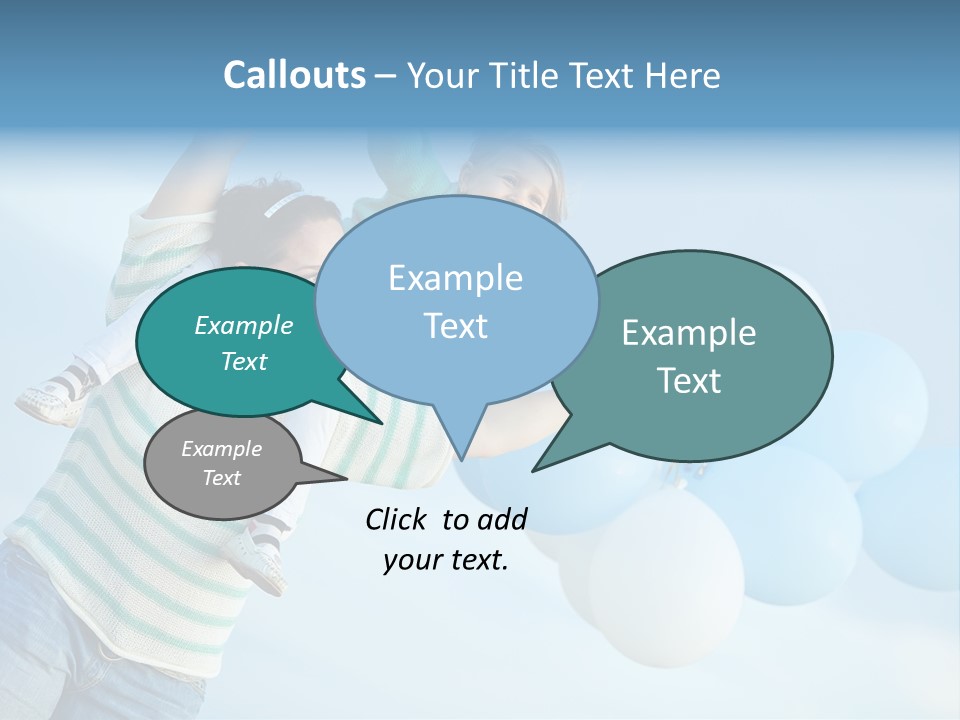 Callouts – Your Title Text Here

Example Text

Example Text

Example Text

Example Text

Click to add your text.